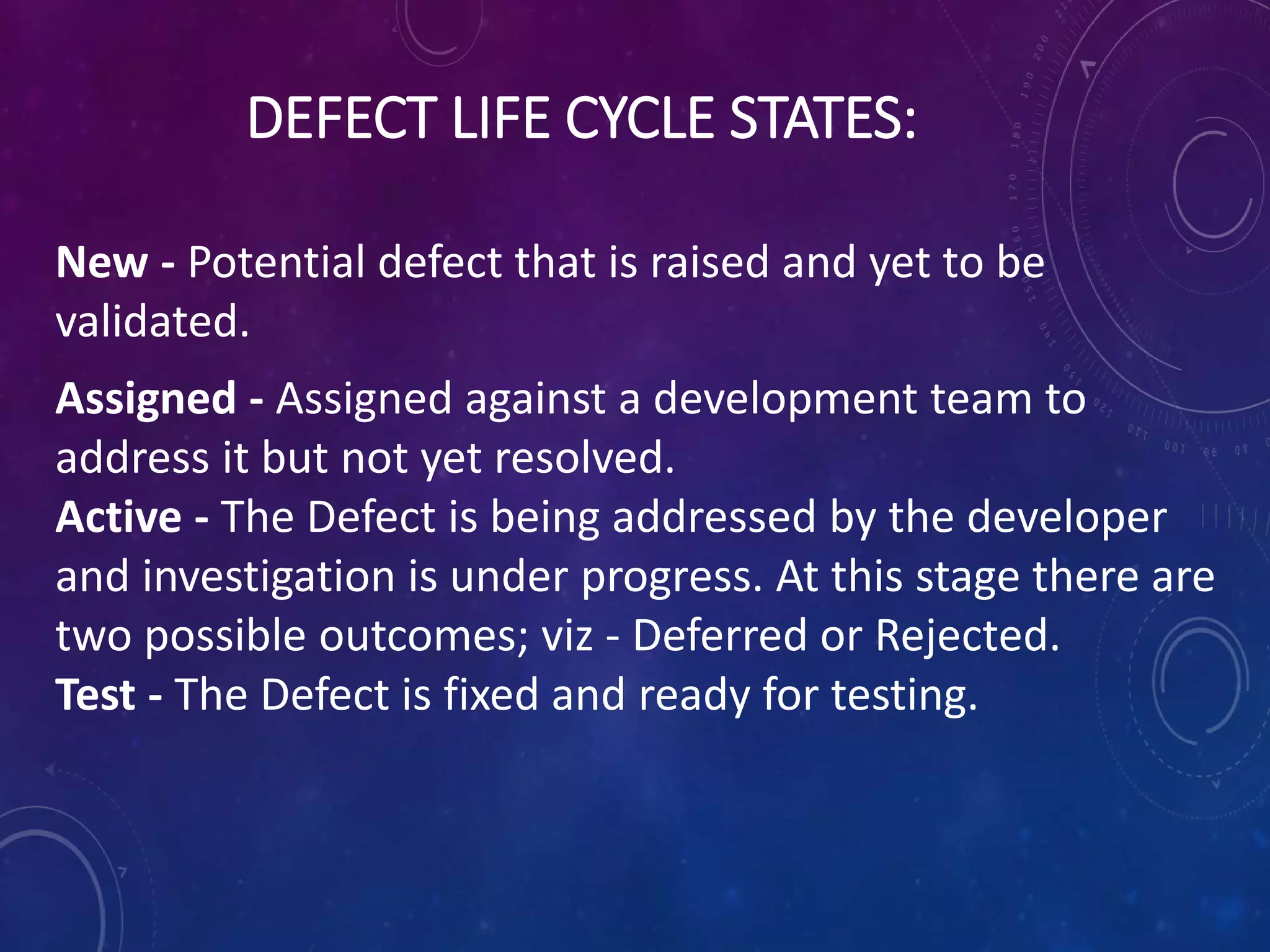 DEFECT LIFE CYCLE STATES:

New - Potential defect that is raised and yet to be validated.

Assigned - Assigned against a development team to address it but not yet resolved.
Active - The Defect is being addressed by the developer and investigation is under progress. At this stage there are two possible outcomes; viz - Deferred or Rejected.
Test - The Defect is fixed and ready for testing.